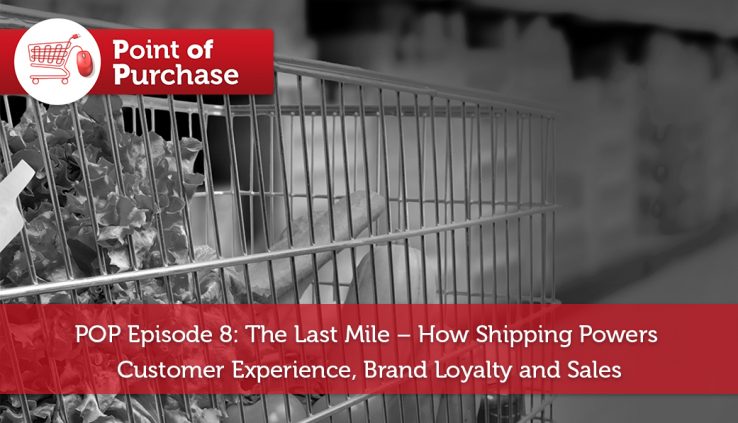 Point of Purchase

POP Episode 8: The Last Mile – How Shipping Powers Customer Experience, Brand Loyalty and Sales